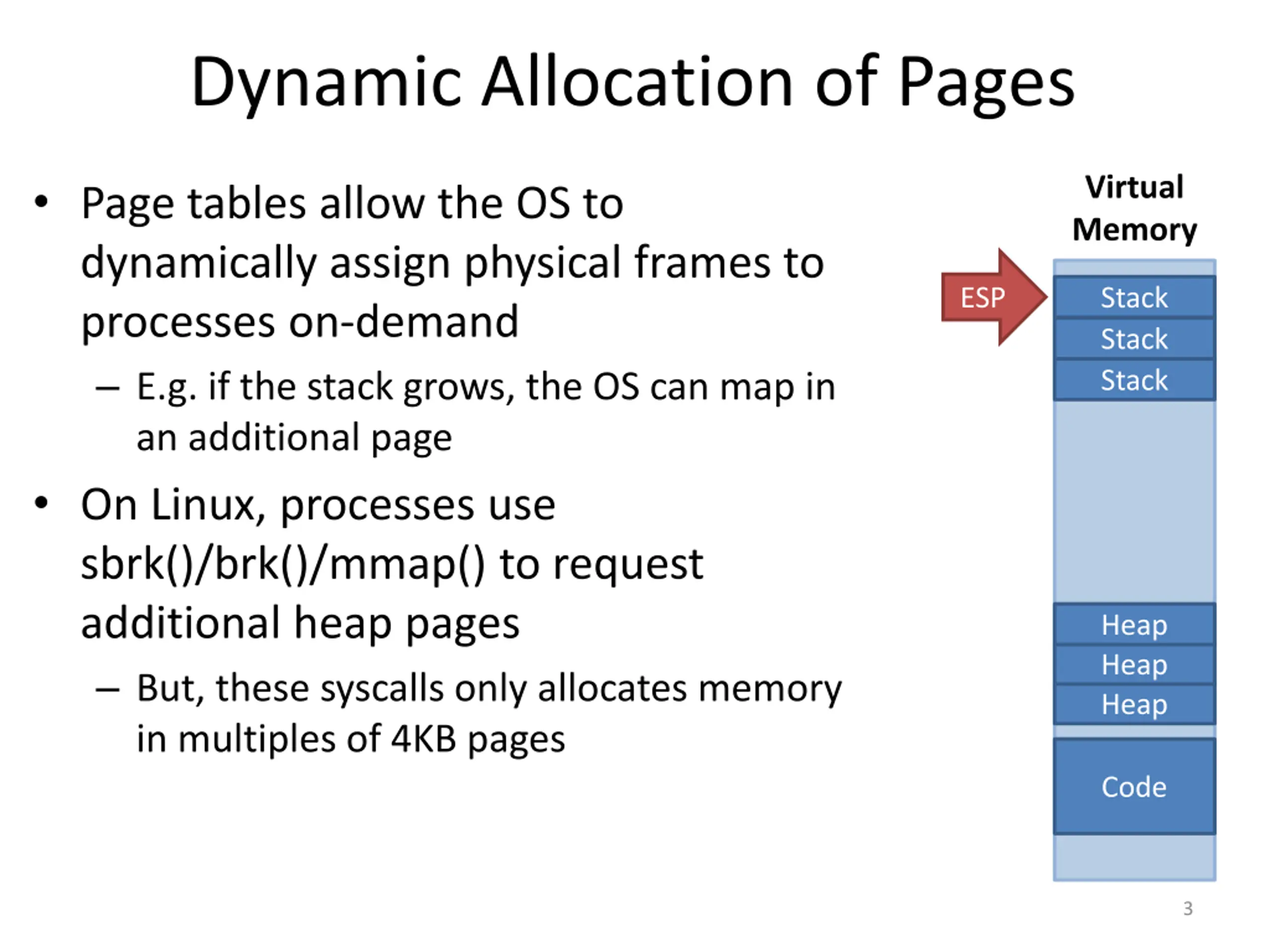 Dynamic Allocation of Pages

• Page tables allow the OS to dynamically assign physical frames to processes on-demand
  – E.g. if the stack grows, the OS can map in an additional page
• On Linux, processes use sbrk()/brk()/mmap() to request additional heap pages
  – But, these syscalls only allocates memory in multiples of 4KB pages

Virtual Memory

ESP

Stack
Stack
Stack

Heap
Heap
Heap

Code

3